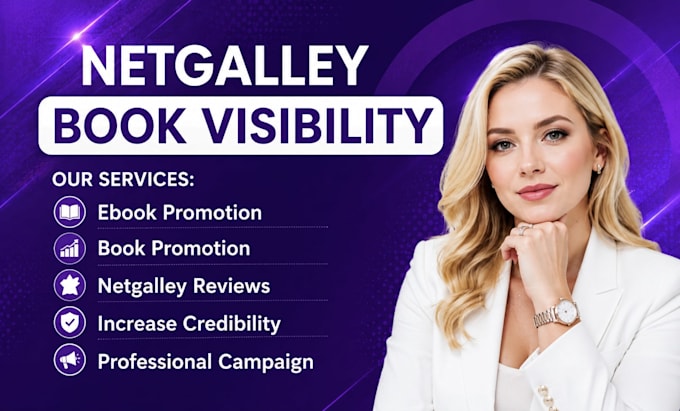 NETGALLEY
BOOK VISIBILITY

OUR SERVICES:
Ebook Promotion
Book Promotion
Netgalley Reviews
Increase Credibility
Professional Campaign